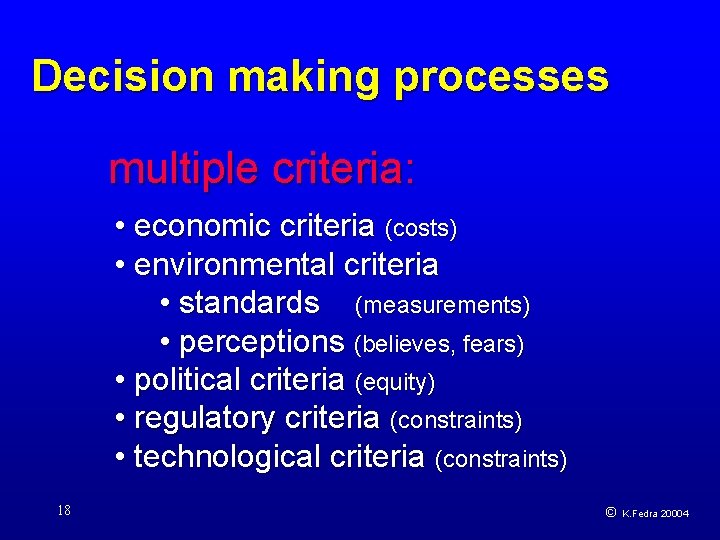 Decision making processes

multiple criteria:

• economic criteria (costs)
• environmental criteria
• standards (measurements)
• perceptions (believes, fears)
• political criteria (equity)
• regulatory criteria (constraints)
• technological criteria (constraints)

18

© K.Fedra 20004